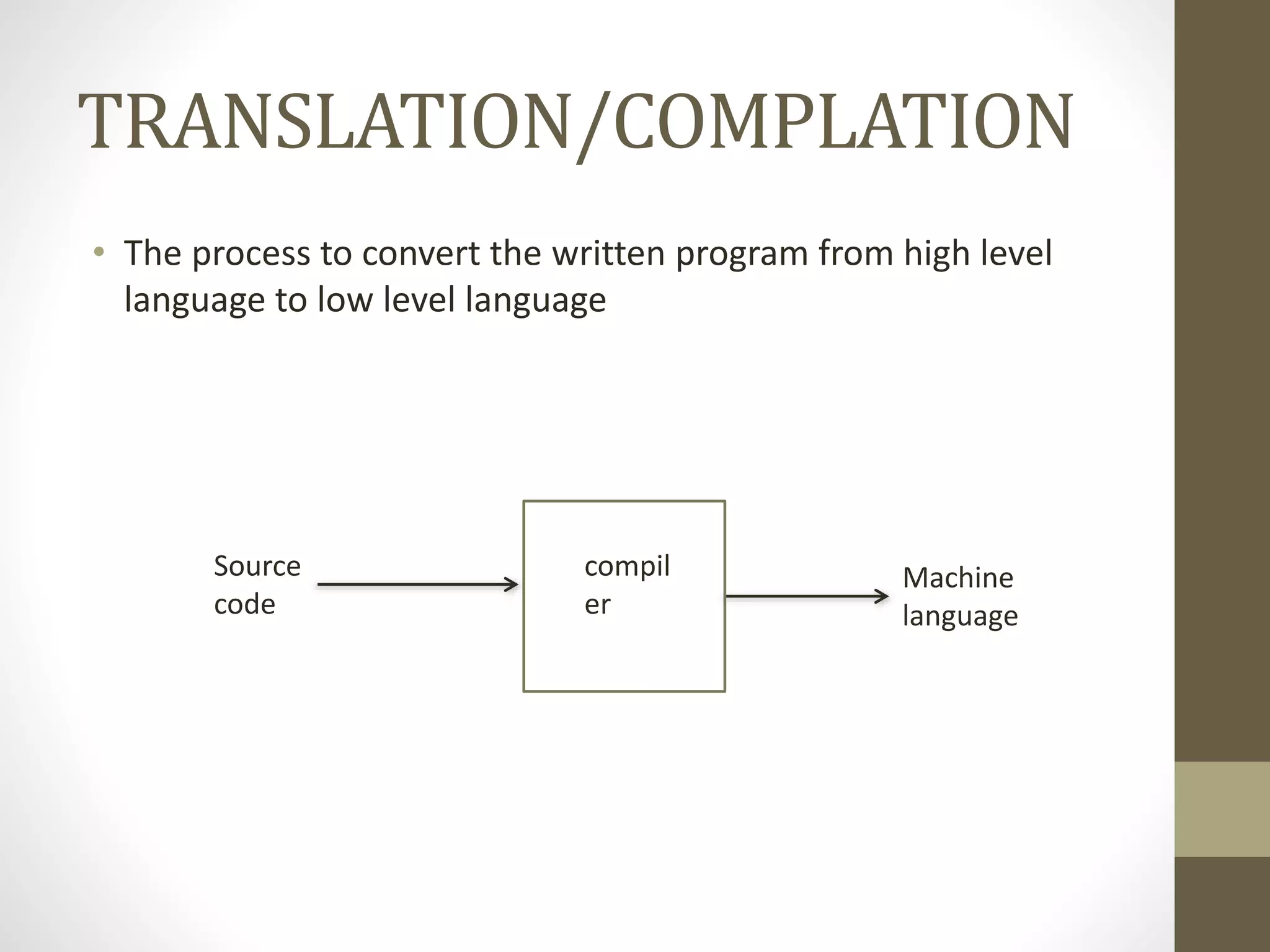 TRANSLATION/COMPLATION

• The process to convert the written program from high level language to low level language

Source code

compil er

Machine language